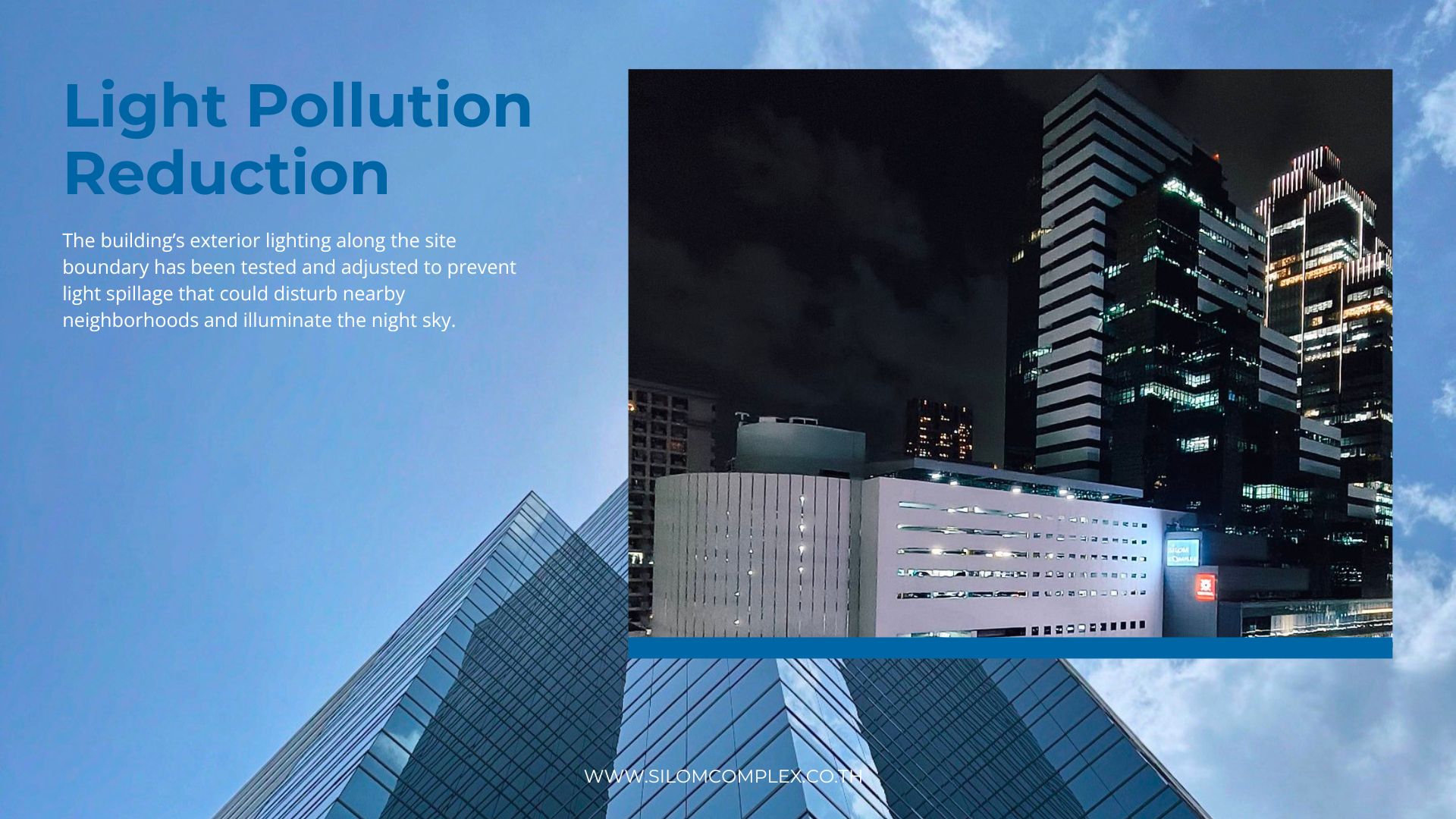 Light Pollution Reduction

The building's exterior lighting along the site boundary has been tested and adjusted to prevent light spillage that could disturb nearby neighborhoods and illuminate the night sky.

SILOM COMPLEX

WWW.SILOMCOMPLEX.CO.TH